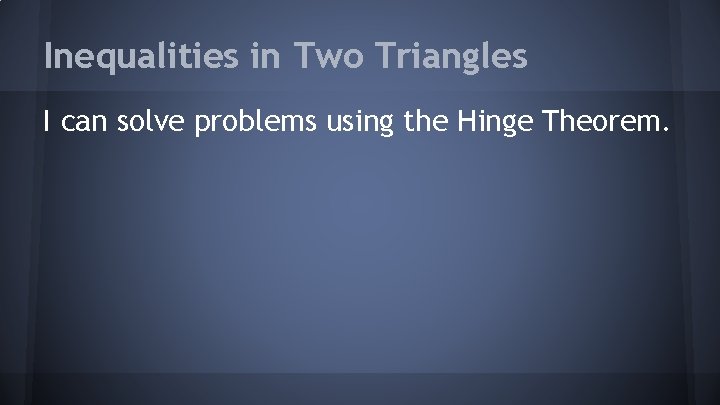 Inequalities in Two Triangles

I can solve problems using the Hinge Theorem.